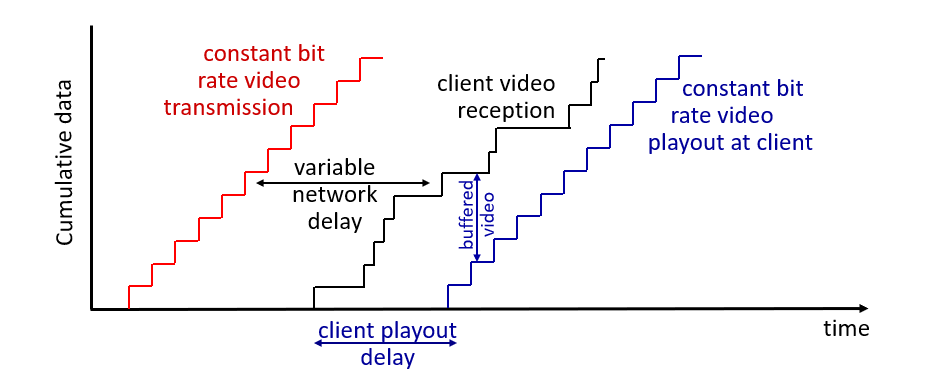 Cumulative data

constant bit rate video transmission

variable network delay

client video reception

buffered video

constant bit rate video playout at client

client playout delay

time